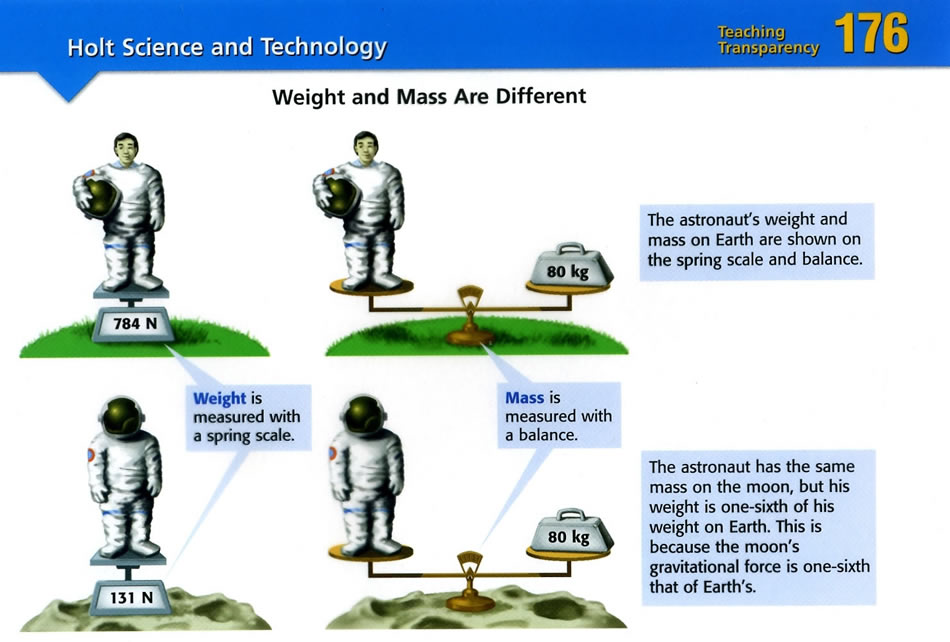 Holt Science and Technology

Teaching Transparency 176

Weight and Mass Are Different

784 N

80 kg

The astronaut's weight and mass on Earth are shown on the spring scale and balance.

Weight is measured with a spring scale.

Mass is measured with a balance.

131 N

80 kg

The astronaut has the same mass on the moon, but his weight is one-sixth of his weight on Earth. This is because the moon's gravitational force is one-sixth that of Earth's.